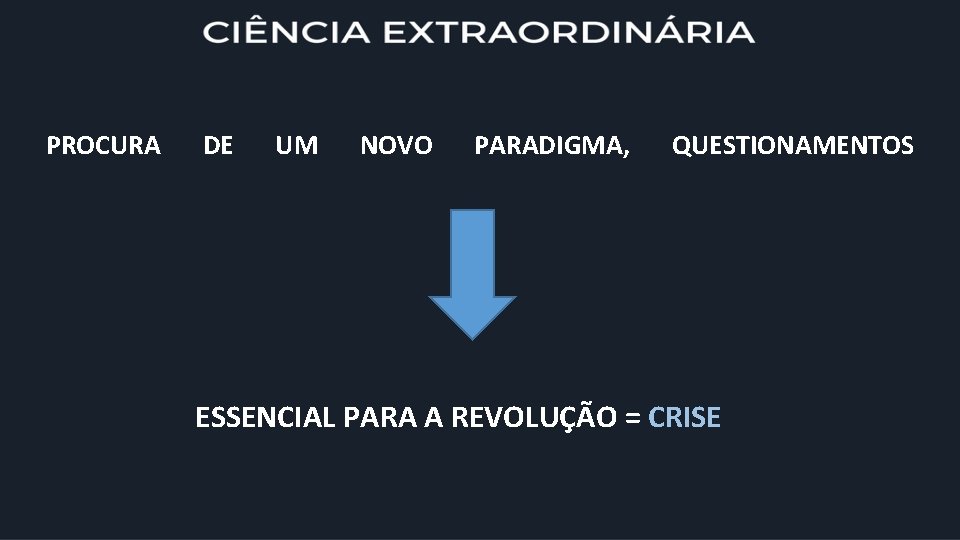 CIÊNCIA EXTRAORDINÁRIA

PROCURA DE UM NOVO PARADIGMA, QUESTIONAMENTOS

ESSENCIAL PARA A REVOLUÇÃO = CRISE